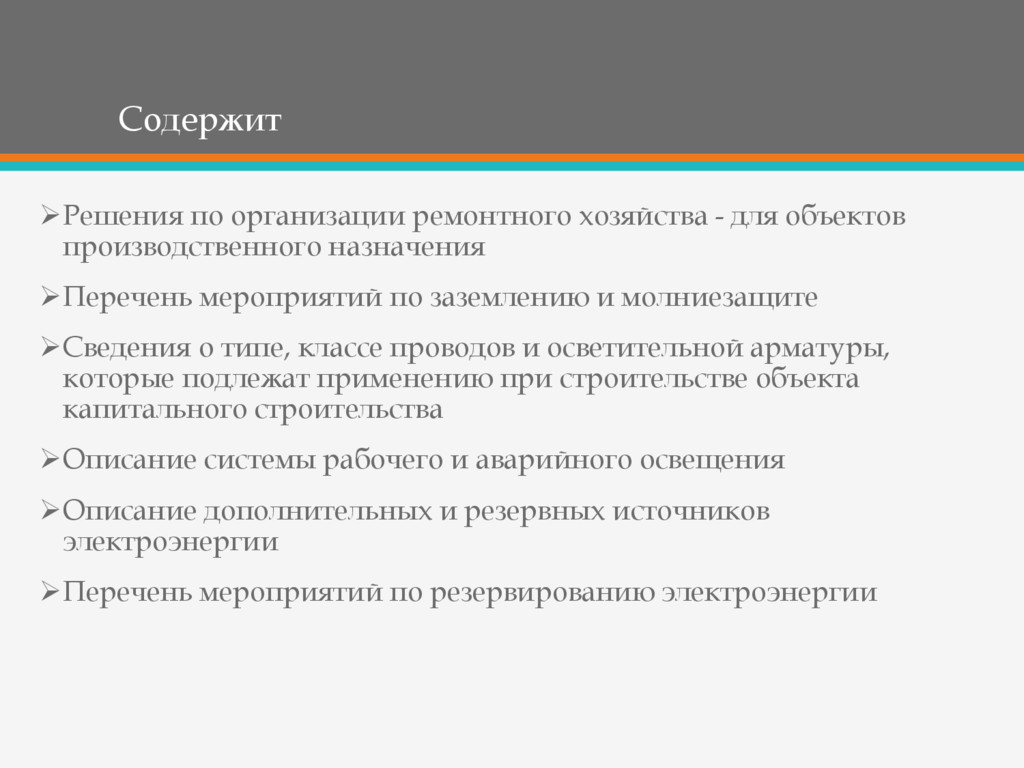 Содержит

➢Решения по организации ремонтного хозяйства - для объектов производственного назначения

➢Перечень мероприятий по заземлению и молниезащите

➢Сведения о типе, классе проводов и осветительной арматуры, которые подлежат применению при строительстве объекта капитального строительства

➢Описание системы рабочего и аварийного освещения

➢Описание дополнительных и резервных источников электроэнергии

➢Перечень мероприятий по резервированию электроэнергии